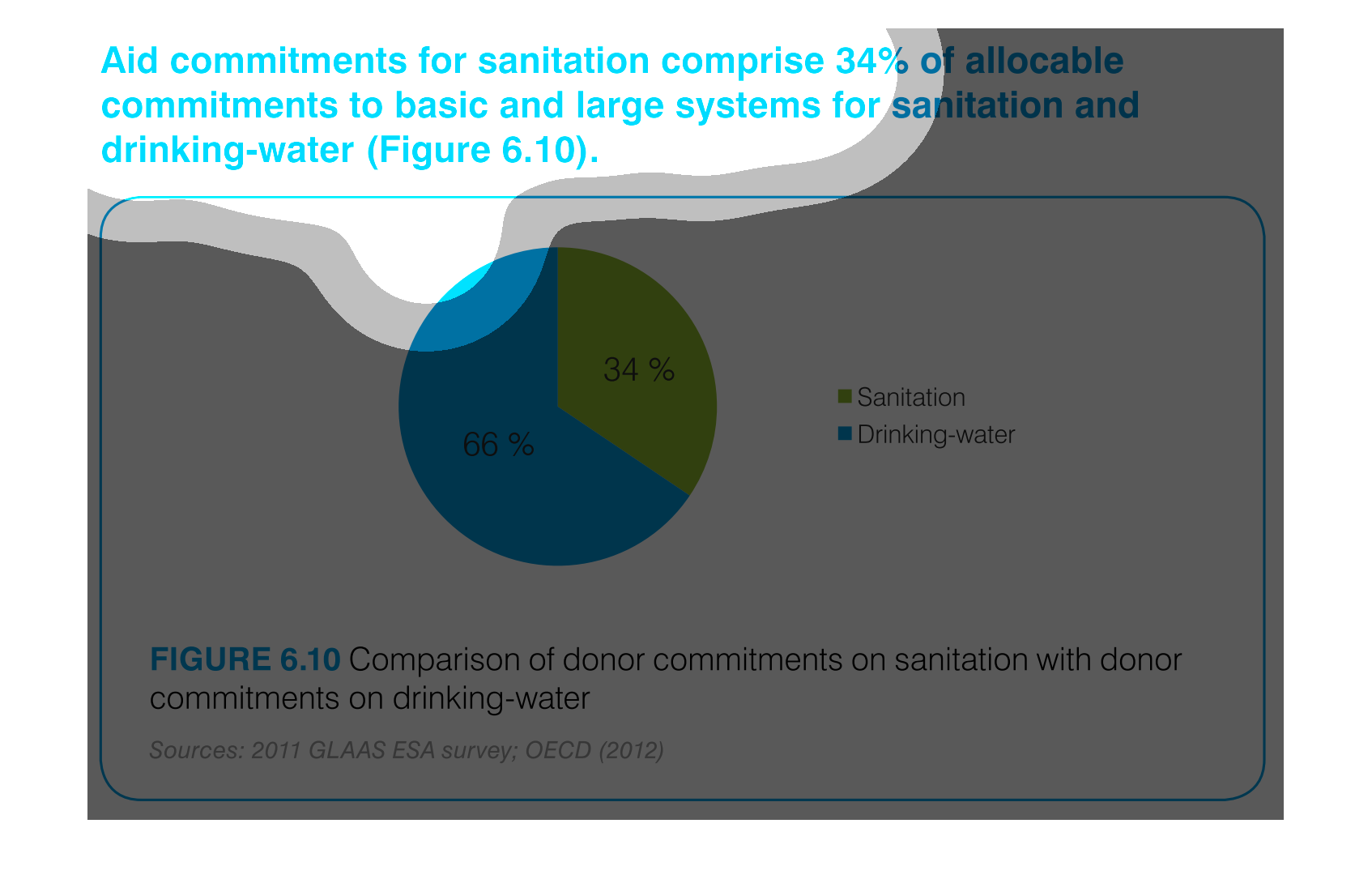 Aid commitments for sanitation comprise 34% of allocable commitments to basic and large systems for sanitation and drinking-water (Figure 6.10).

34 %

66 %

Sanitation
Drinking-water

FIGURE 6.10 Comparison of donor commitments on sanitation with donor commitments on drinking-water

Sources: 2011 GLAAS ESA survey; OECD (2012)